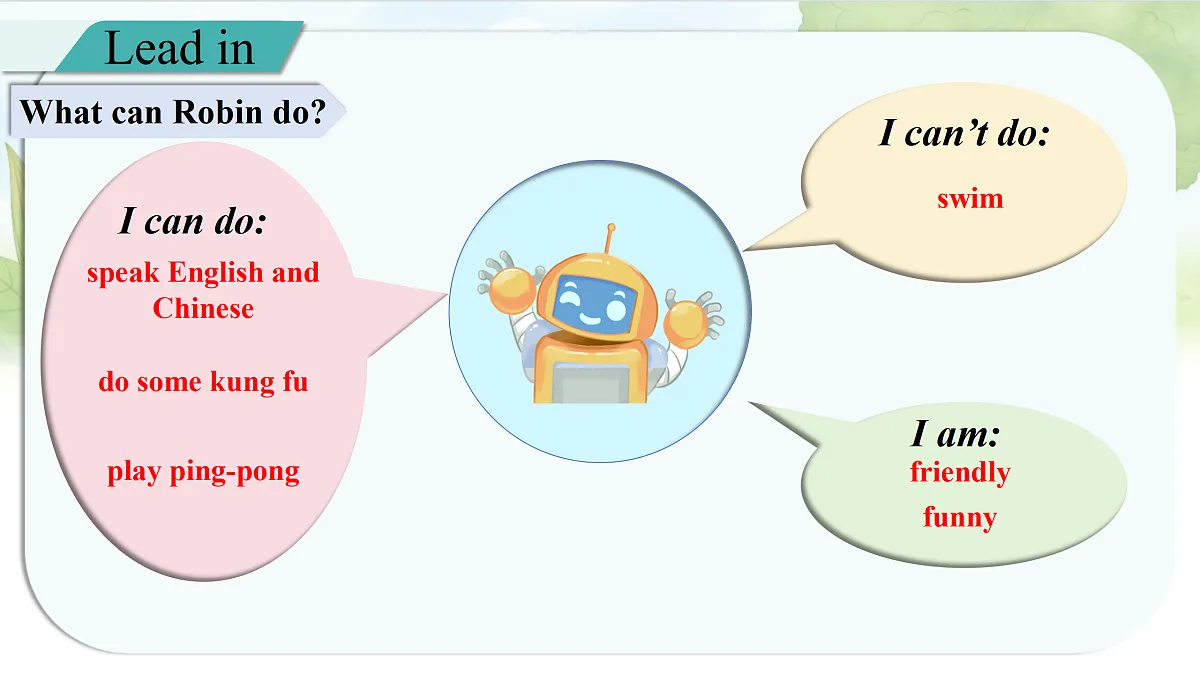 Lead in

What can Robin do?

I can do:
speak English and Chinese
do some kung fu
play ping-pong

I can't do:
swim

I am:
friendly
funny